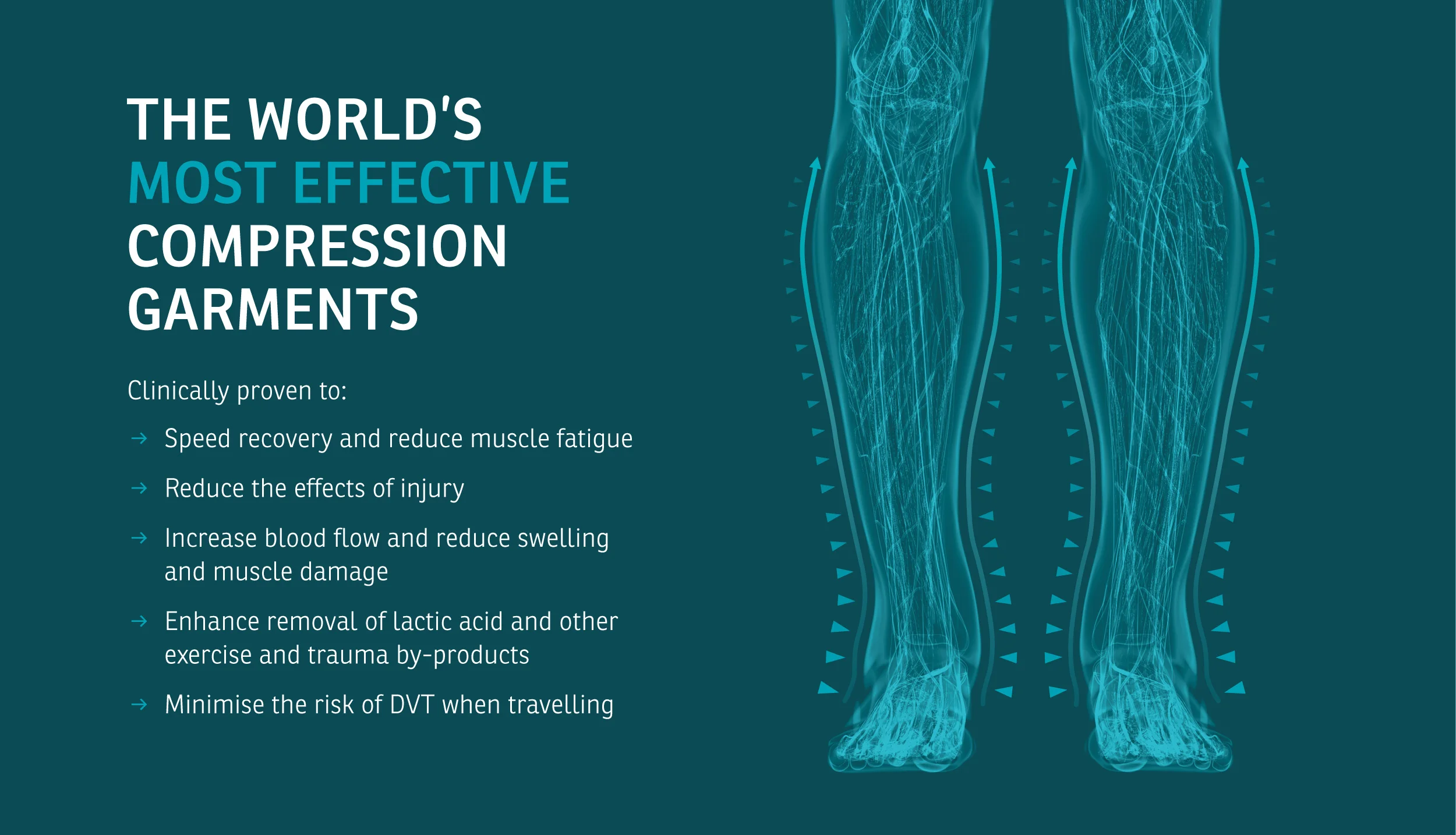 THE WORLD'S MOST EFFECTIVE COMPRESSION GARMENTS

Clinically proven to:

→ Speed recovery and reduce muscle fatigue

→ Reduce the effects of injury

→ Increase blood flow and reduce swelling and muscle damage

→ Enhance removal of lactic acid and other exercise and trauma by-products

→ Minimise the risk of DVT when travelling